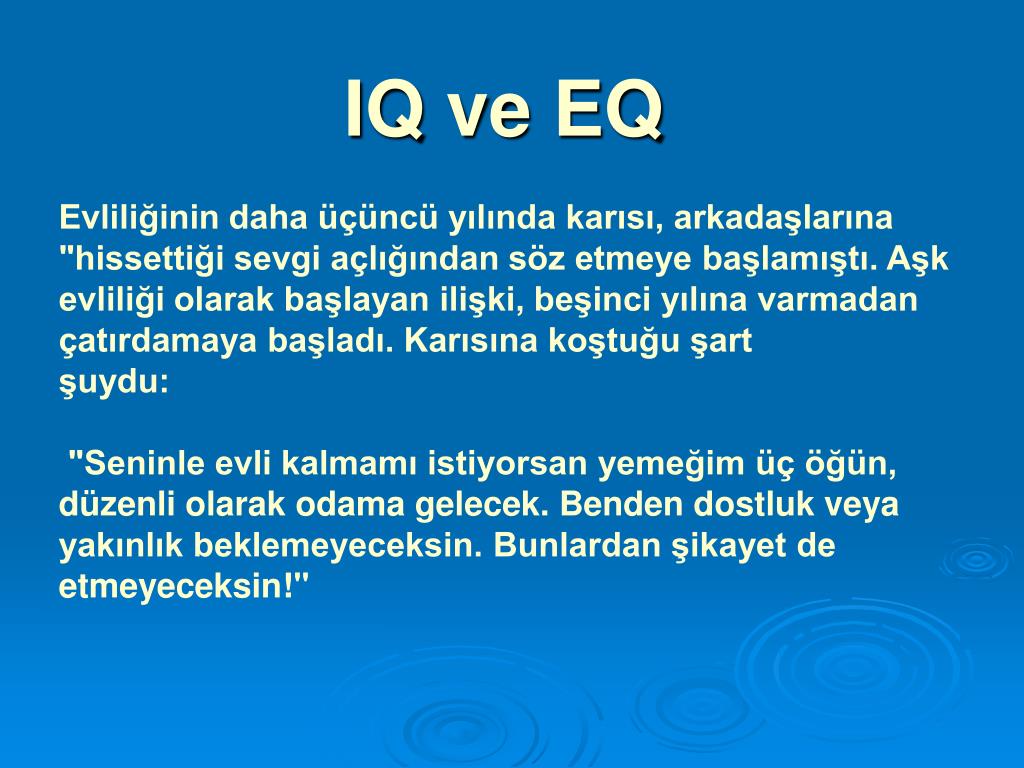 IQ ve EQ

Evliliğinin daha üçüncü yılında karısı, arkadaşlarına "hissettiği sevgi açlığından söz etmeye başlamıştı. Aşk evliliği olarak başlayan ilişki, beşinci yılına varmadan çatırdamaya başladı. Karısına koştuğu şart şuydu:

"Seninle evli kalmamı istiyorsan yemeğim üç öğün, düzenli olarak odama gelecek. Benden dostluk veya yakınlık beklemeyeceksin. Bunlardan şikayet de etmeyeceksin!"